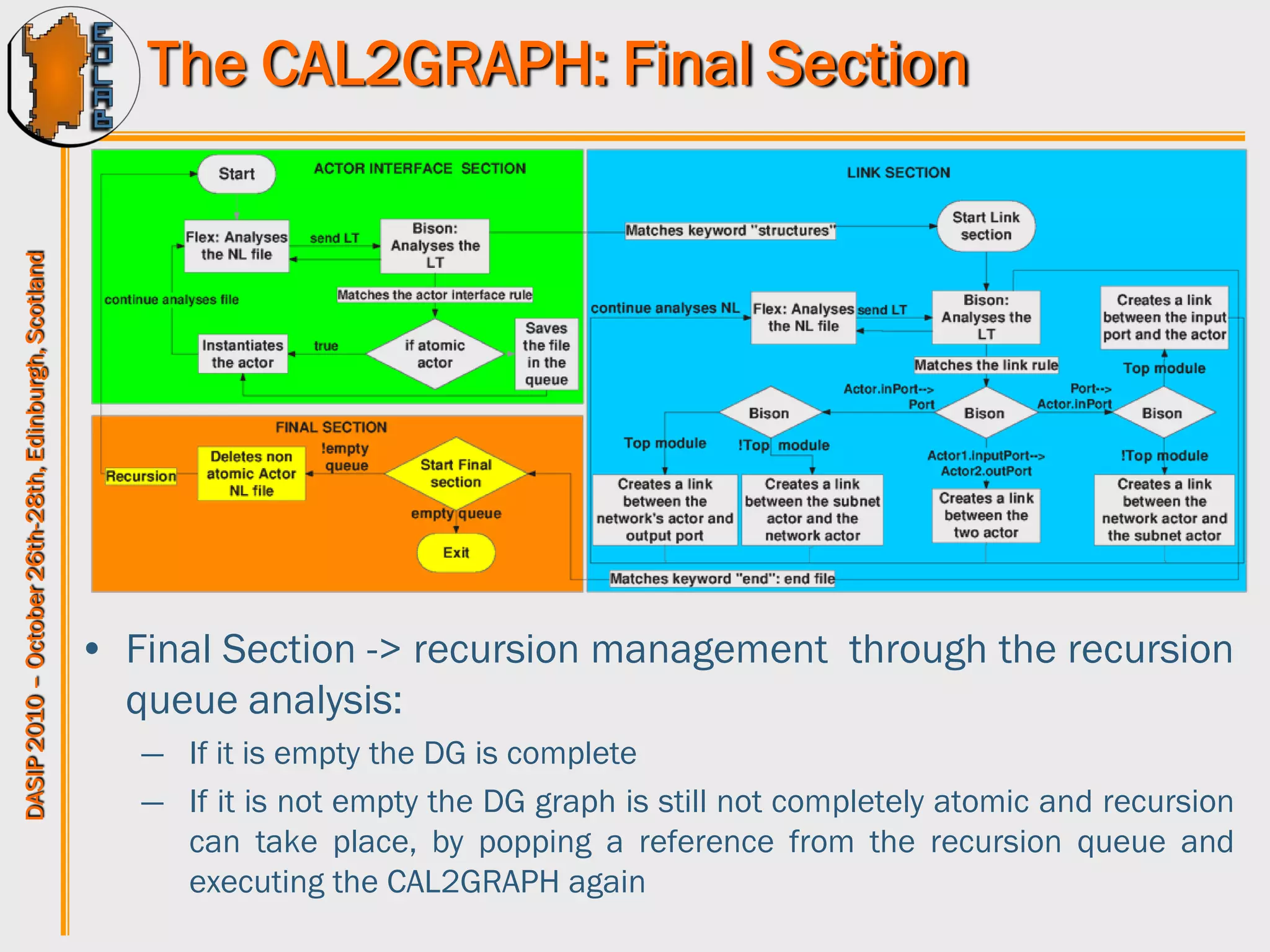 EOLAB

The CAL2GRAPH: Final Section

DASIP 2010 – October 26th-28th, Edinburgh, Scotland

ACTOR INTERFACE SECTION

Start

Flex: Analyses the NL file

send LT

Bison: Analyses the LT

continue analyses file

Matches the actor interface rule

Instantiates the actor

true

if atomic actor

Saves the file in the queue

FINAL SECTION

Recursion

Deletes non atomic Actor NL file

!empty queue

Start Final section

empty queue

Exit

LINK SECTION

Matches keyword "structures"

Start Link section

continue analyses NL

Flex: Analyses the NL file

send LT

Bison: Analyses the LT

Creates a link between the input port and the actor

Matches the link rule

Top module

Actor.inPort--> Port

Port--> Actor.inPort

Bison

Bison

Bison

Top module

!Top module

Actor1.inputPort--> Actor2.outPort

!Top module

Creates a link between the network's actor and output port

Creates a link between the subnet actor and the network actor

Creates a link between the two actor

Creates a link between the network actor and the subnet actor

Matches keyword "end": end file

• Final Section -> recursion management through the recursion queue analysis:

– If it is empty the DG is complete

– If it is not empty the DG graph is still not completely atomic and recursion can take place, by popping a reference from the recursion queue and executing the CAL2GRAPH again